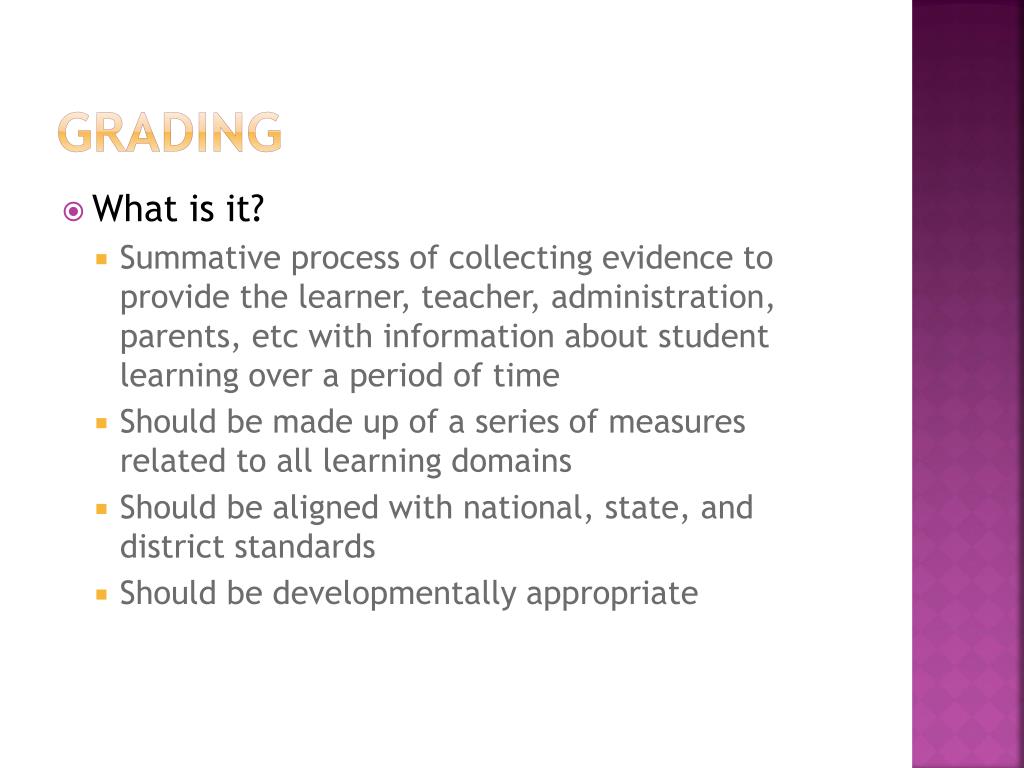 GRADING

What is it?

Summative process of collecting evidence to provide the learner, teacher, administration, parents, etc with information about student learning over a period of time

Should be made up of a series of measures related to all learning domains

Should be aligned with national, state, and district standards

Should be developmentally appropriate